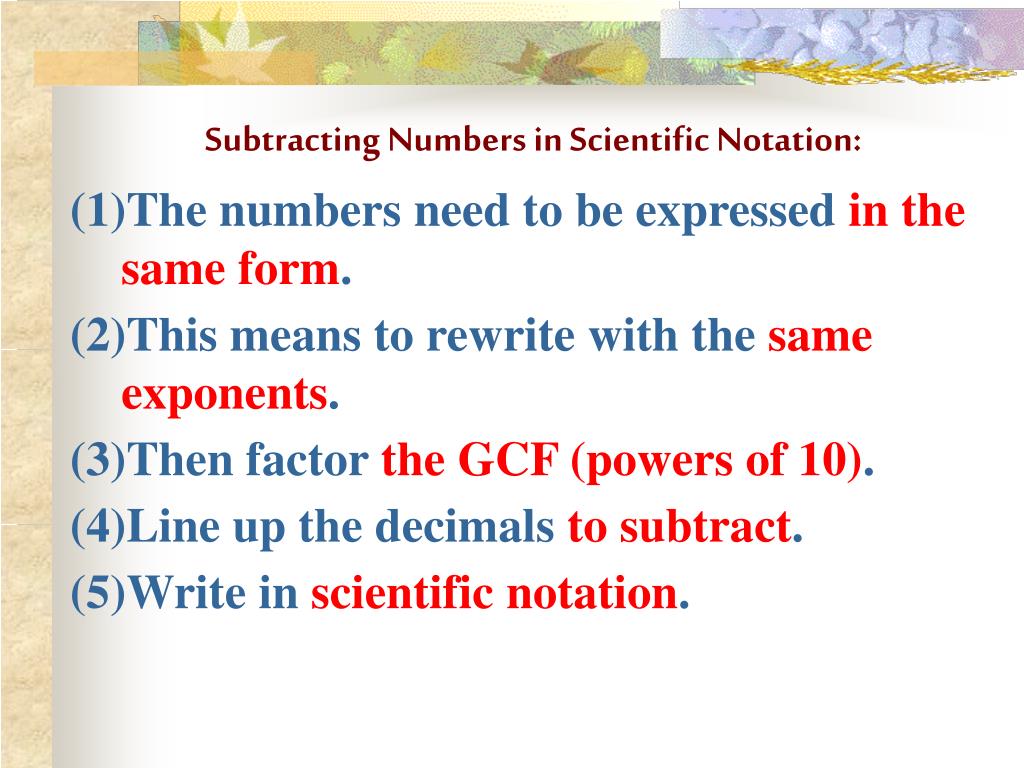 Subtracting Numbers in Scientific Notation:

(1)The numbers need to be expressed in the same form.

(2)This means to rewrite with the same exponents.

(3)Then factor the GCF (powers of 10).

(4)Line up the decimals to subtract.

(5)Write in scientific notation.